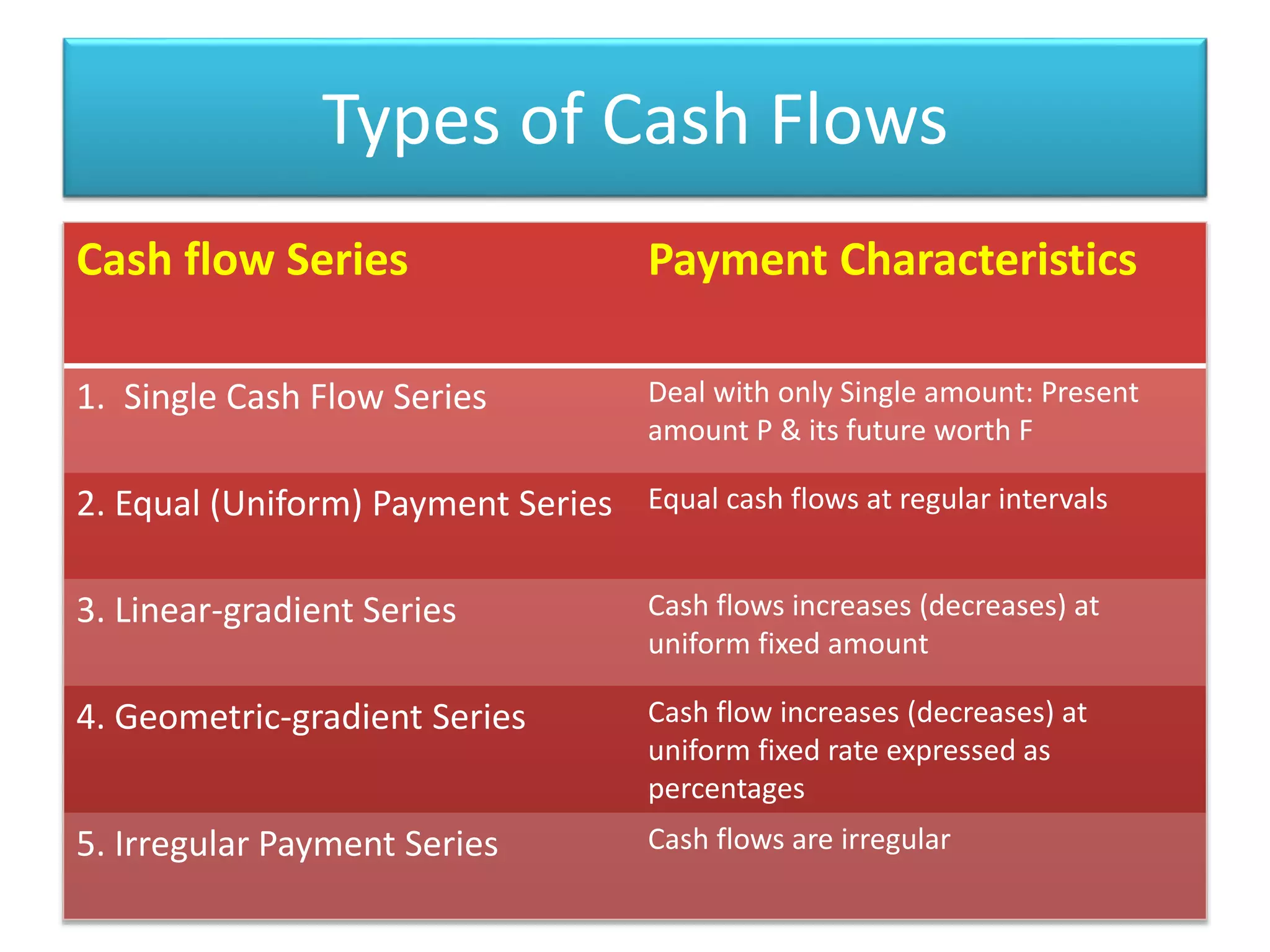 Types of Cash Flows

| Cash flow Series | Payment Characteristics |
|---|---|
| 1. Single Cash Flow Series | Deal with only Single amount: Present amount P & its future worth F |
| 2. Equal (Uniform) Payment Series | Equal cash flows at regular intervals |
| 3. Linear-gradient Series | Cash flows increases (decreases) at uniform fixed amount |
| 4. Geometric-gradient Series | Cash flow increases (decreases) at uniform fixed rate expressed as percentages |
| 5. Irregular Payment Series | Cash flows are irregular |